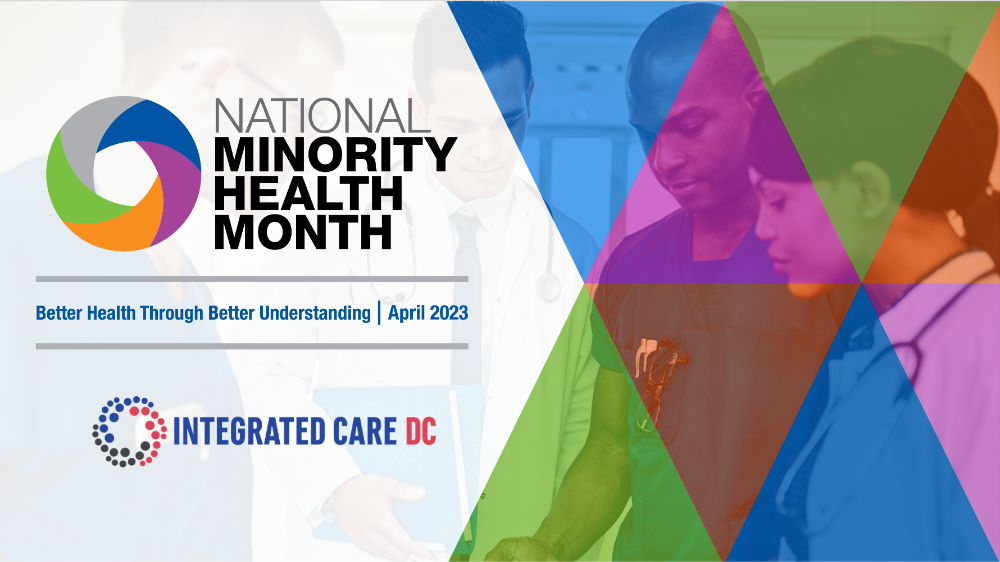 NATIONAL
MINORITY
HEALTH
MONTH

Better Health Through Better Understanding | April 2023

INTEGRATED CARE DC